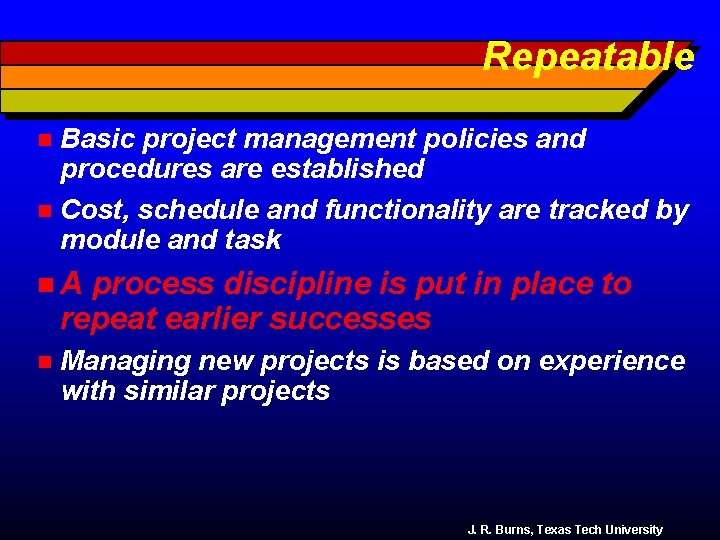 Repeatable

- Basic project management policies and procedures are established
- Cost, schedule and functionality are tracked by module and task
- A process discipline is put in place to repeat earlier successes
- Managing new projects is based on experience with similar projects

J. R. Burns, Texas Tech University